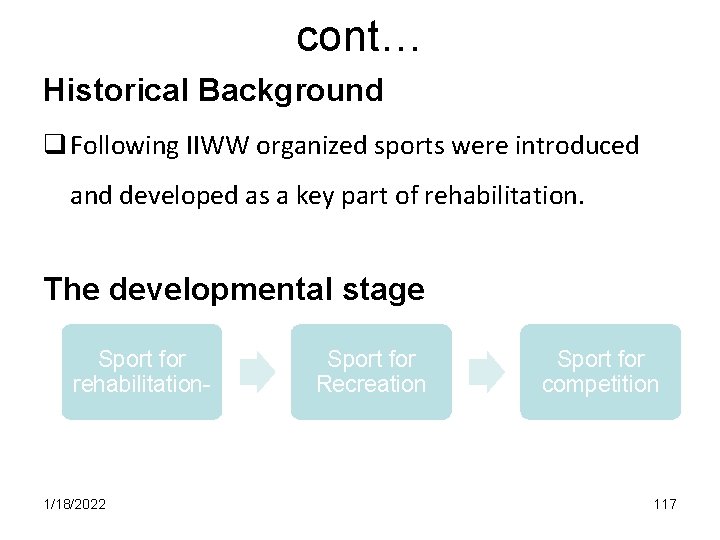 cont…

Historical Background

☐ Following IIWW organized sports were introduced and developed as a key part of rehabilitation.

The developmental stage

Sport for rehabilitation-

Sport for Recreation

Sport for competition

1/18/2022

117